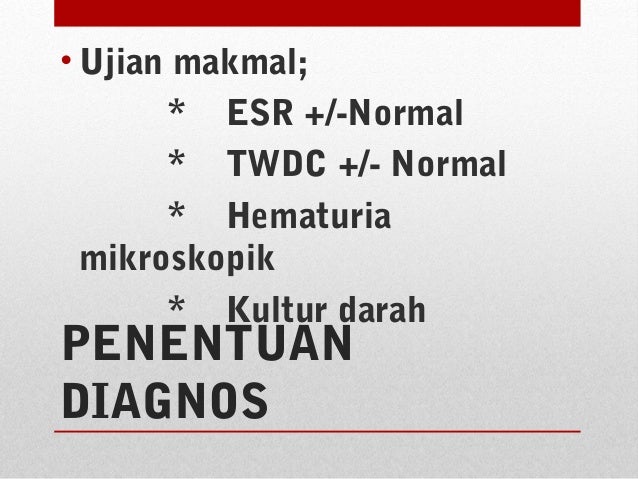 • Ujian makmal;

* ESR +/-Normal

* TWDC +/- Normal

* Hematuria mikroskopik

* Kultur darah

PENENTUAN DIAGNOS